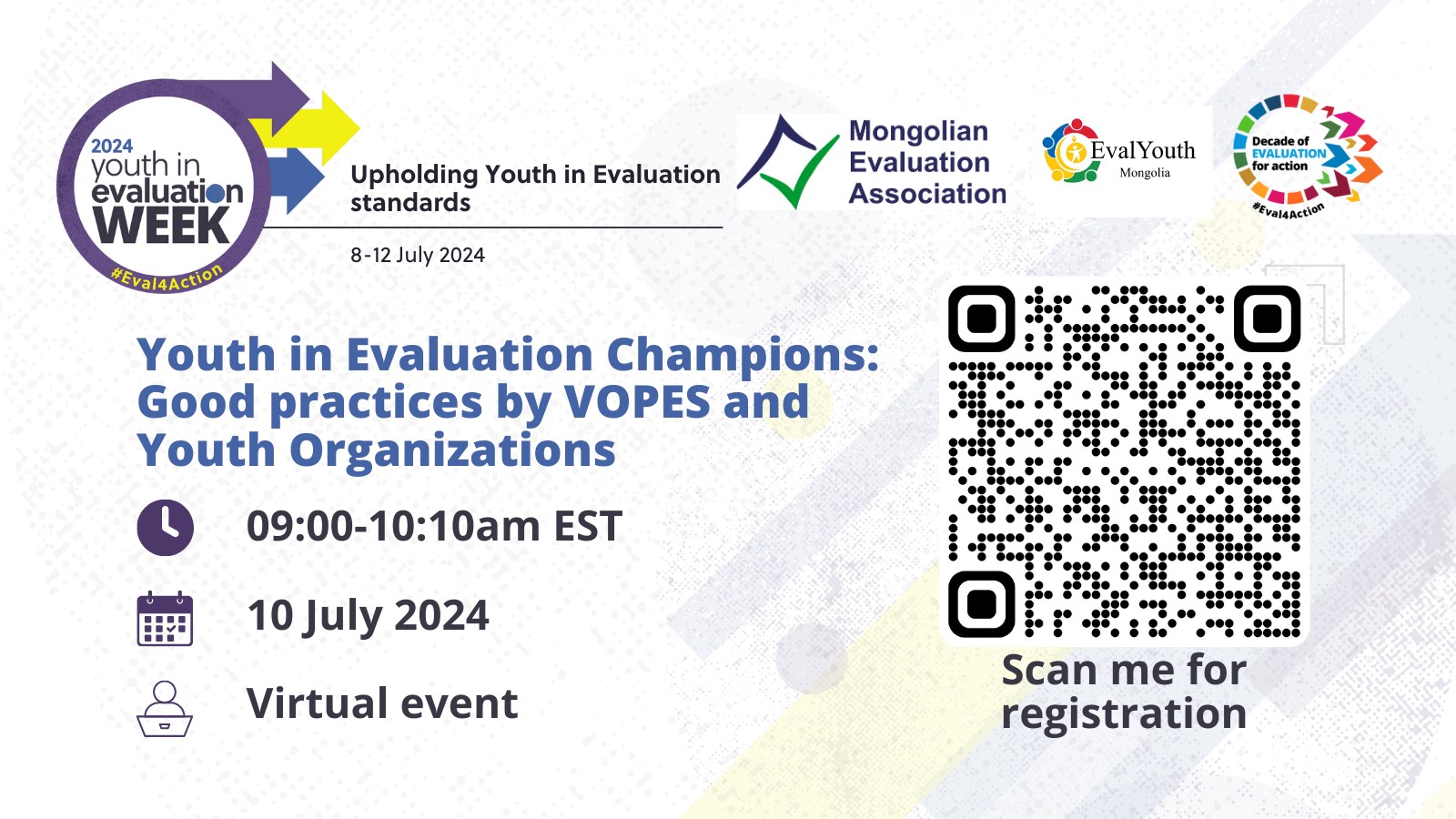 2024
youth in
evaluation
WEEK
#Eval4Action

Upholding Youth in Evaluation standards

8-12 July 2024

Mongolian Evaluation Association

EvalYouth
Mongolia

Decade of EVALUATION for action
#Eval4Action

Youth in Evaluation Champions: Good practices by VOPES and Youth Organizations

09:00-10:10am EST

10 July 2024

Virtual event

Scan me for registration